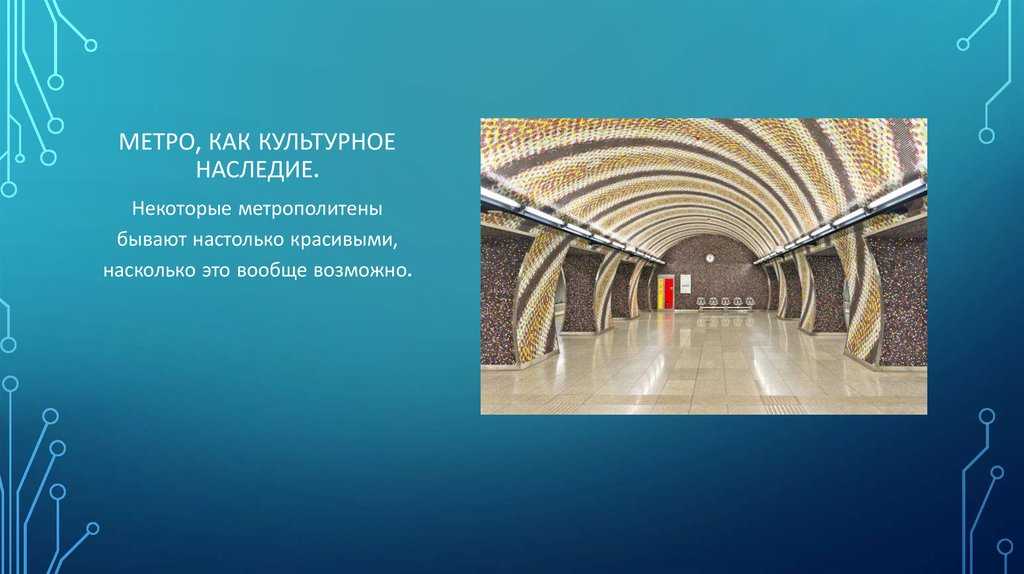 МЕТРО, КАК КУЛЬТУРНОЕ НАСЛЕДИЕ.

Некоторые метрополитены бывают настолько красивыми, насколько это вообще возможно.